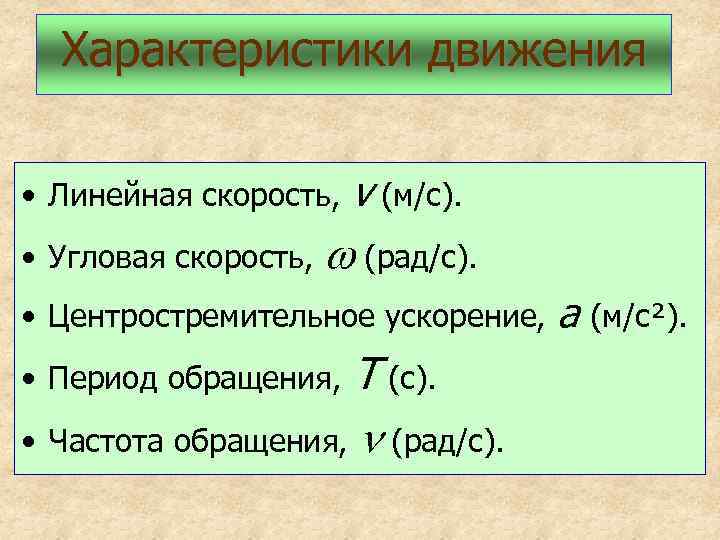 Характеристики движения

• Линейная скорость, $v$ (м/с).

• Угловая скорость, $\omega$ (рад/с).

• Центростремительное ускорение, $a$ (м/с$^2$).

• Период обращения, $T$ (с).

• Частота обращения, $\nu$ (рад/с).